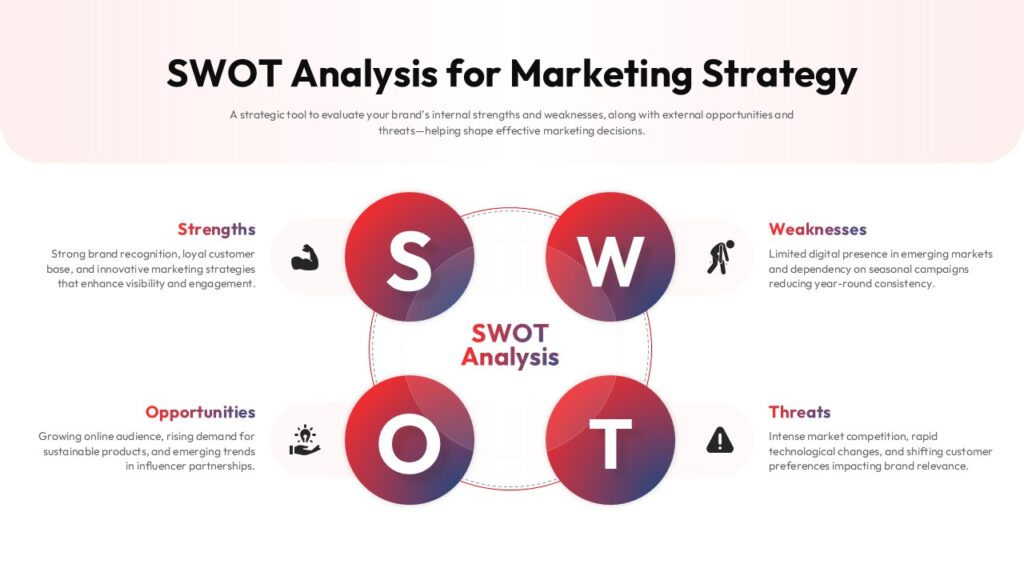 SWOT Analysis for Marketing Strategy

A strategic tool to evaluate your brand's internal strengths and weaknesses, along with external opportunities and threats—helping shape effective marketing decisions.

Strengths

Strong brand recognition, loyal customer base, and innovative marketing strategies that enhance visibility and engagement.

S

W

Weaknesses

Limited digital presence in emerging markets and dependency on seasonal campaigns reducing year-round consistency.

SWOT Analysis

Opportunities

Growing online audience, rising demand for sustainable products, and emerging trends in influencer partnerships.

O

T

Threats

Intense market competition, rapid technological changes, and shifting customer preferences impacting brand relevance.